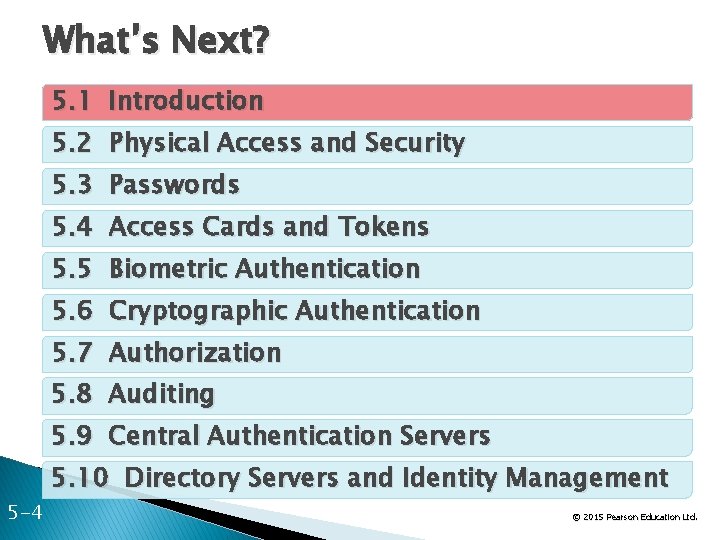 What's Next?

5.1 Introduction

5.2 Physical Access and Security

5.3 Passwords

5.4 Access Cards and Tokens

5.5 Biometric Authentication

5.6 Cryptographic Authentication

5.7 Authorization

5.8 Auditing

5.9 Central Authentication Servers

5.10 Directory Servers and Identity Management

5-4

© 2015 Pearson Education Ltd.